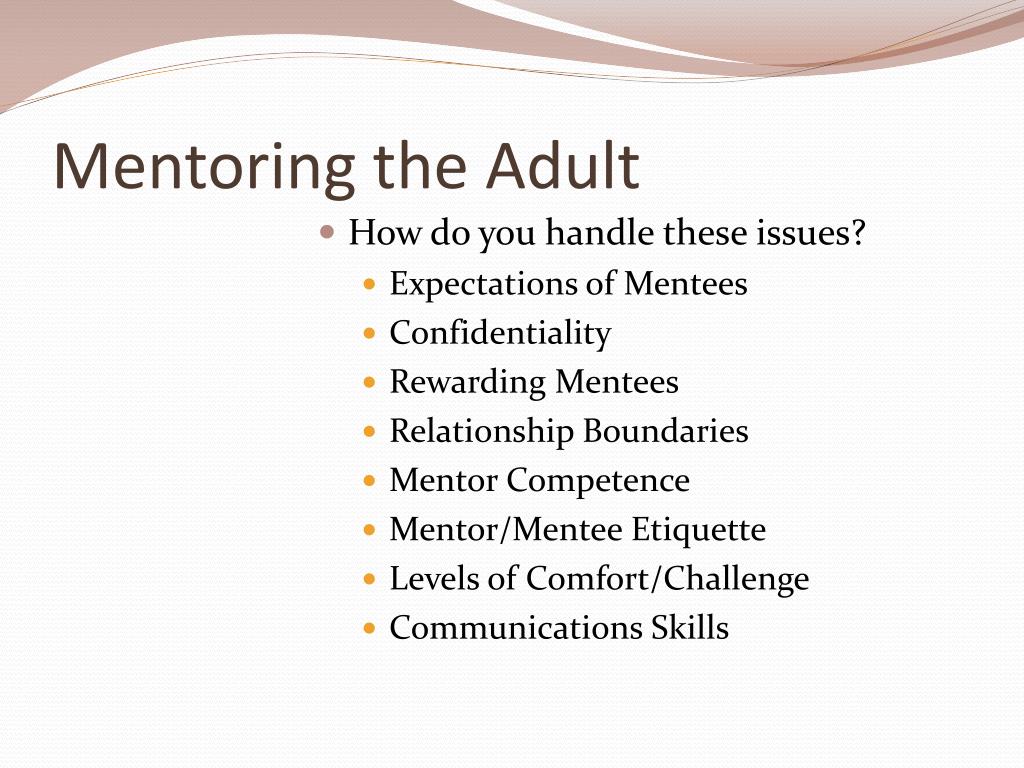 Mentoring the Adult

- How do you handle these issues?
  - Expectations of Mentees
  - Confidentiality
  - Rewarding Mentees
  - Relationship Boundaries
  - Mentor Competence
  - Mentor/Mentee Etiquette
  - Levels of Comfort/Challenge
  - Communications Skills